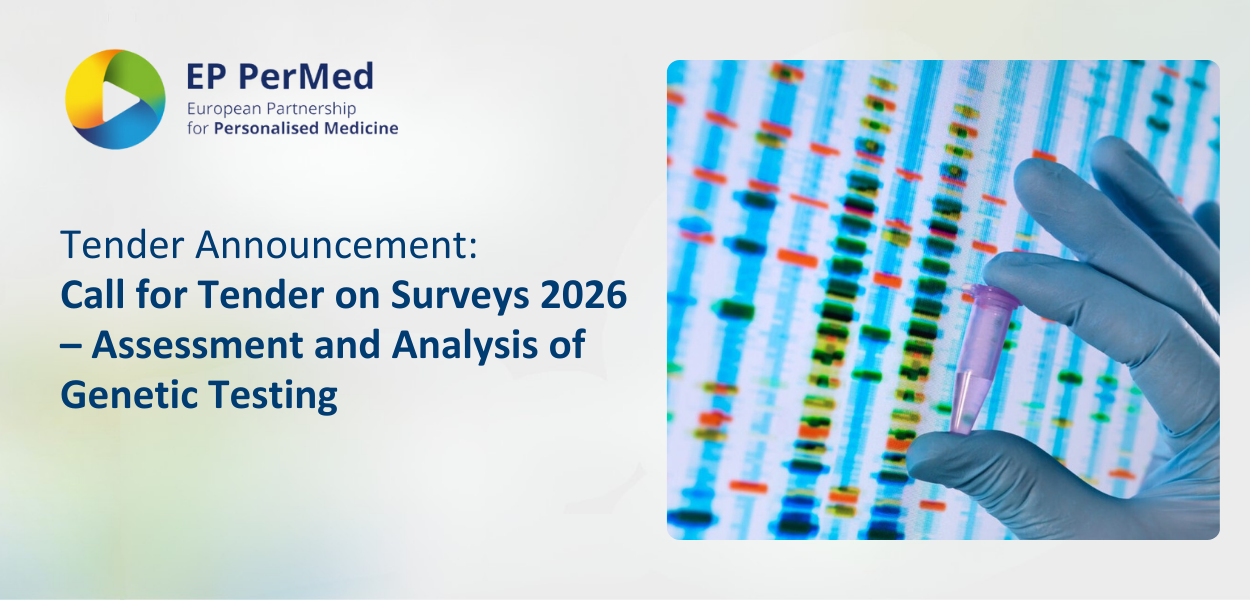 EP PerMed
European Partnership for Personalised Medicine

Tender Announcement:
Call for Tender on Surveys 2026 – Assessment and Analysis of Genetic Testing